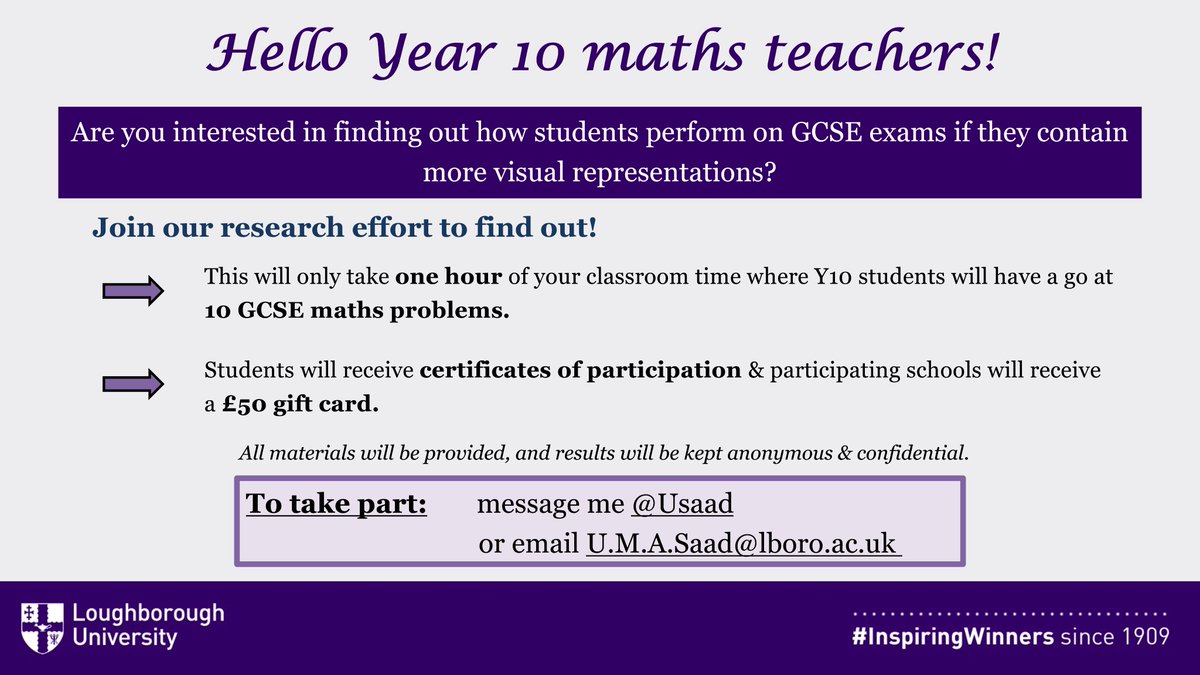 Hello Year 10 maths teachers!

Are you interested in finding out how students perform on GCSE exams if they contain more visual representations?

Join our research effort to find out!

This will only take one hour of your classroom time where Y10 students will have a go at 10 GCSE maths problems.

Students will receive certificates of participation & participating schools will receive a £50 gift card.

All materials will be provided, and results will be kept anonymous & confidential.

To take part: message me @Usaad
or email U.M.A.Saad@lboro.ac.uk

Loughborough University

#InspiringWinners since 1909